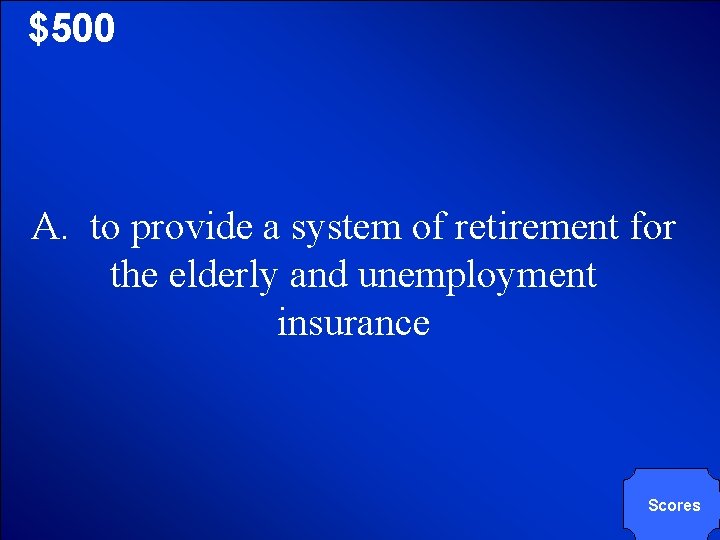 $500

A. to provide a system of retirement for the elderly and unemployment insurance

Scores